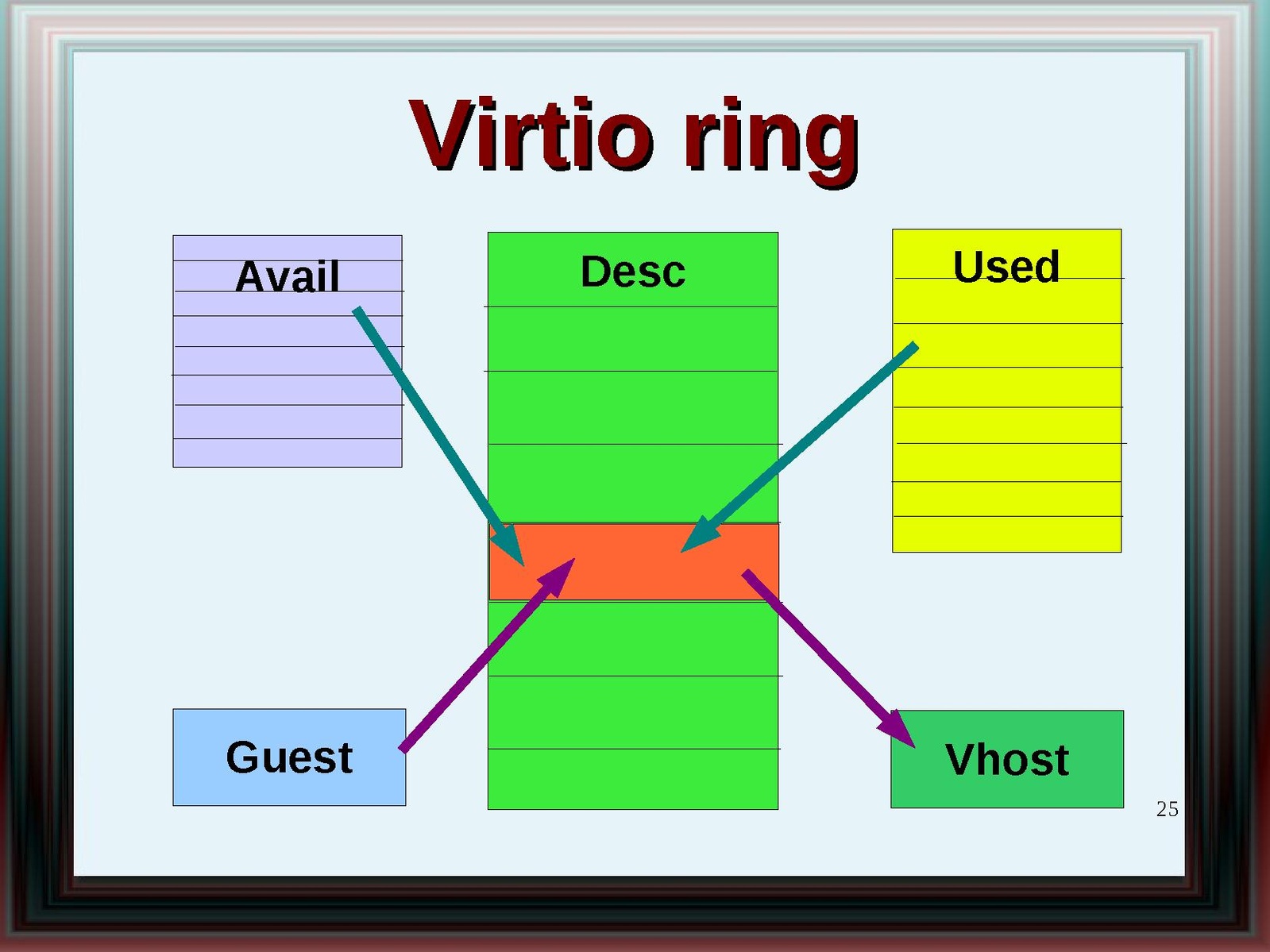 Virtio ring

Avail

Desc

Used

Guest

Vhost

25